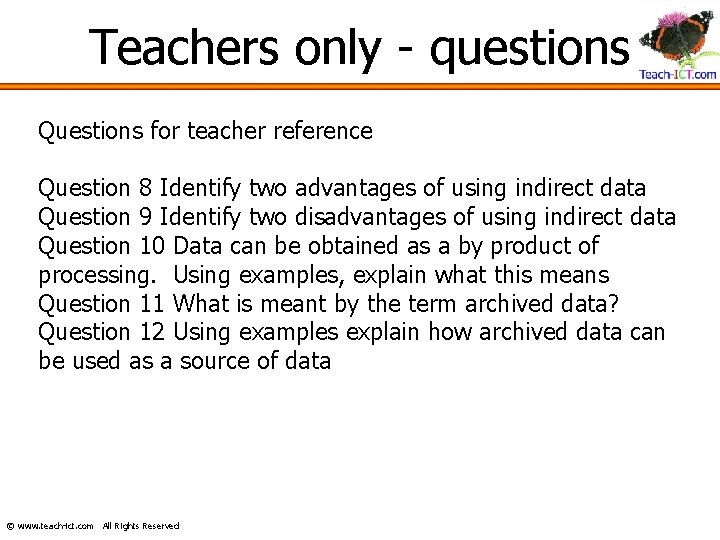 Teachers only - questions

Teach-ICT.com

Questions for teacher reference

Question 8 Identify two advantages of using indirect data
Question 9 Identify two disadvantages of using indirect data
Question 10 Data can be obtained as a by product of processing. Using examples, explain what this means
Question 11 What is meant by the term archived data?
Question 12 Using examples explain how archived data can be used as a source of data

© www.teach-ict.com All Rights Reserved